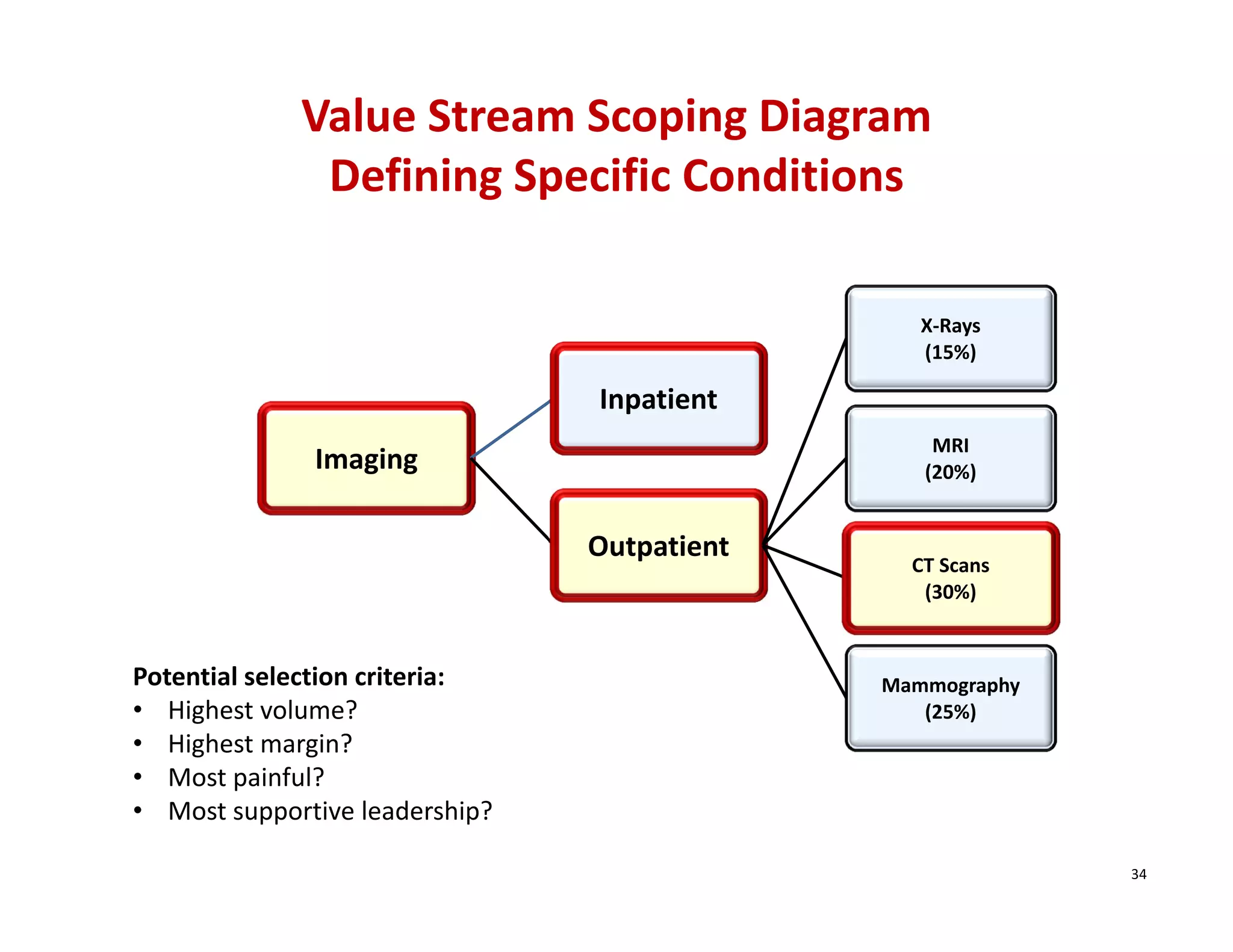 Value Stream Scoping Diagram
Defining Specific Conditions

Imaging

Inpatient

Outpatient

X-Rays
(15%)

MRI
(20%)

CT Scans
(30%)

Mammography
(25%)

Potential selection criteria:
• Highest volume?
• Highest margin?
• Most painful?
• Most supportive leadership?

34